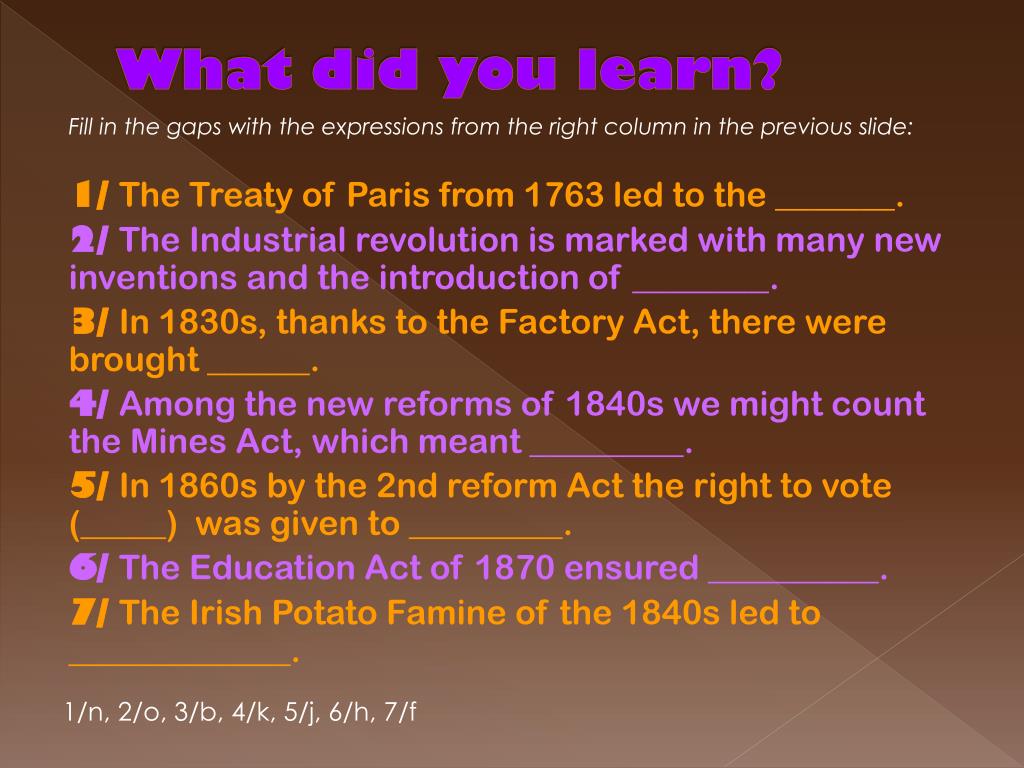 What did you learn?

Fill in the gaps with the expressions from the right column in the previous slide:

1/ The Treaty of Paris from 1763 led to the _______.

2/ The Industrial revolution is marked with many new inventions and the introduction of ________.

3/ In 1830s, thanks to the Factory Act, there were brought ______.

4/ Among the new reforms of 1840s we might count the Mines Act, which meant _________.

5/ In 1860s by the 2nd reform Act the right to vote (_____) was given to _________.

6/ The Education Act of 1870 ensured __________.

7/ The Irish Potato Famine of the 1840s led to _____________.

1/n, 2/o, 3/b, 4/k, 5/j, 6/h, 7/f